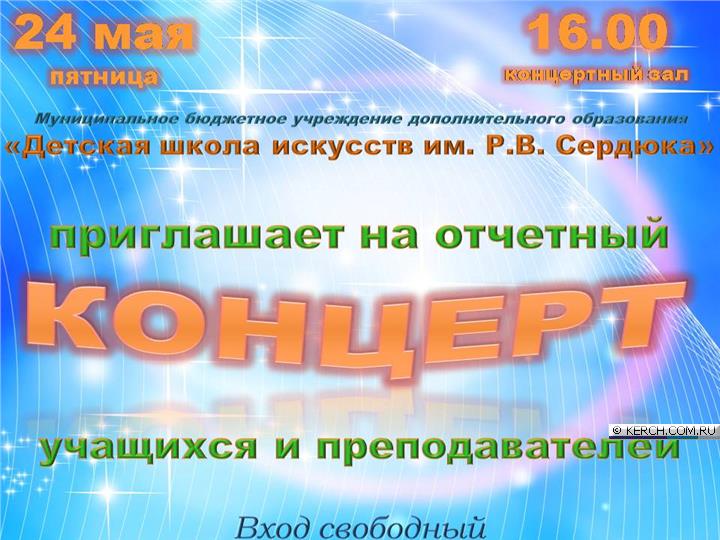 24 мая
пятница

16.00
концертный зал

Муниципальное бюджетное учреждение дополнительного образования
«Детская школа искусств им. Р.В. Сердюка»

приглашает на отчетный
КОНЦЕРТ

© KERCH.COM.RU

учащихся и преподавателей

Вход свободный